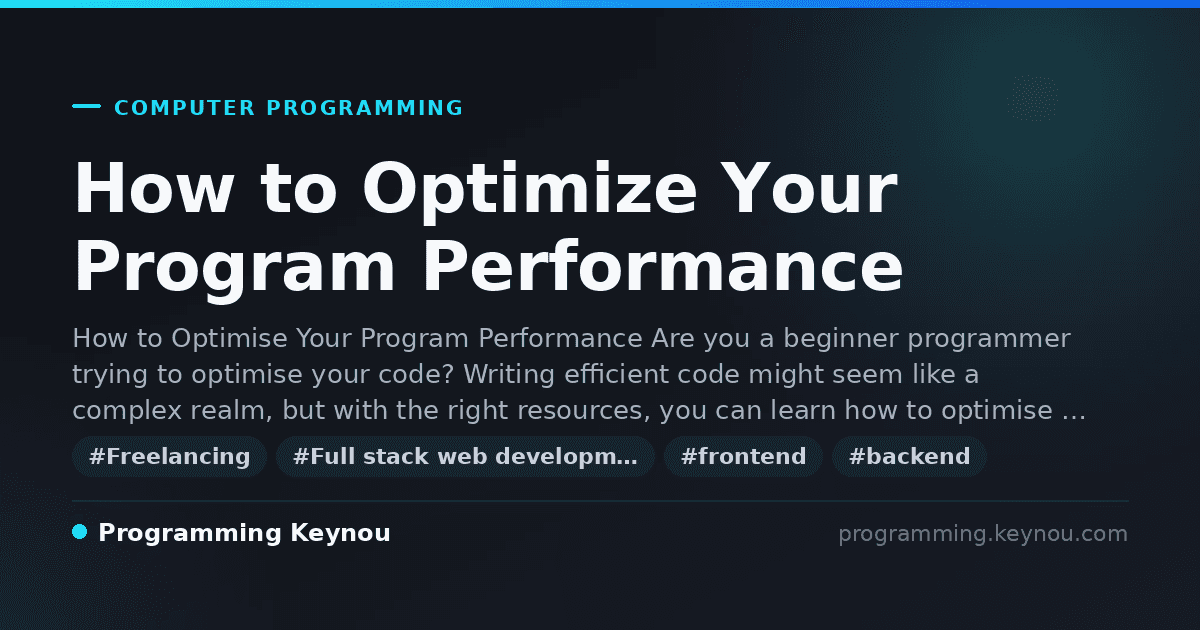 COMPUTER PROGRAMMING

How to Optimize Your Program Performance

How to Optimise Your Program Performance Are you a beginner programmer trying to optimise your code? Writing efficient code might seem like a complex realm, but with the right resources, you can learn how to optimise …

#Freelancing #Full stack web developm… #frontend #backend

Programming Keynou

programming.keynou.com